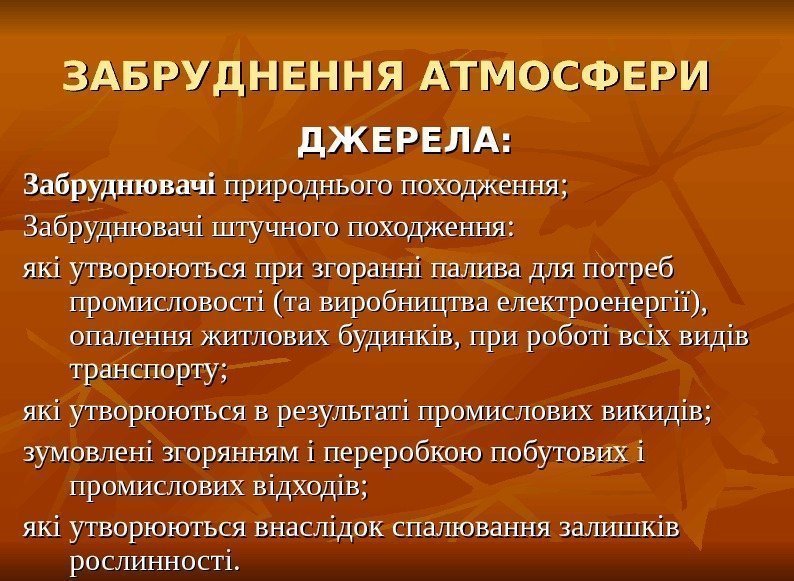 ЗАБРУДНЕННЯ АТМОСФЕРИ

ДЖЕРЕЛА:

Забруднювачі природнього походження;

Забруднювачі штучного походження:

які утворюються при згоранні палива для потреб промисловості (та виробництва електроенергії), опалення житлових будинків, при роботі всіх видів транспорту;

які утворюються в результаті промислових викидів;

зумовлені згорянням і переробкою побутових і промислових відходів;

які утворюються внаслідок спалювання залишків рослинності.